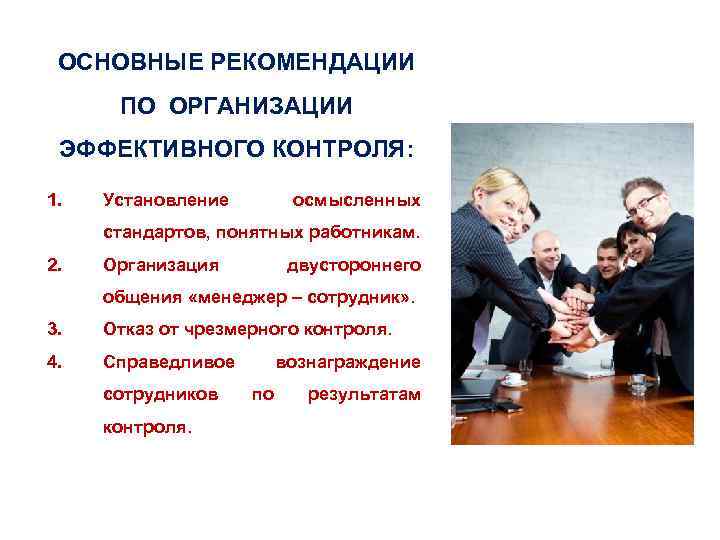 ОСНОВНЫЕ РЕКОМЕНДАЦИИ ПО ОРГАНИЗАЦИИ ЭФФЕКТИВНОГО КОНТРОЛЯ:

1. Установление осмысленных стандартов, понятных работникам.
2. Организация двустороннего общения «менеджер – сотрудник».
3. Отказ от чрезмерного контроля.
4. Справедливое вознаграждение сотрудников по результатам контроля.